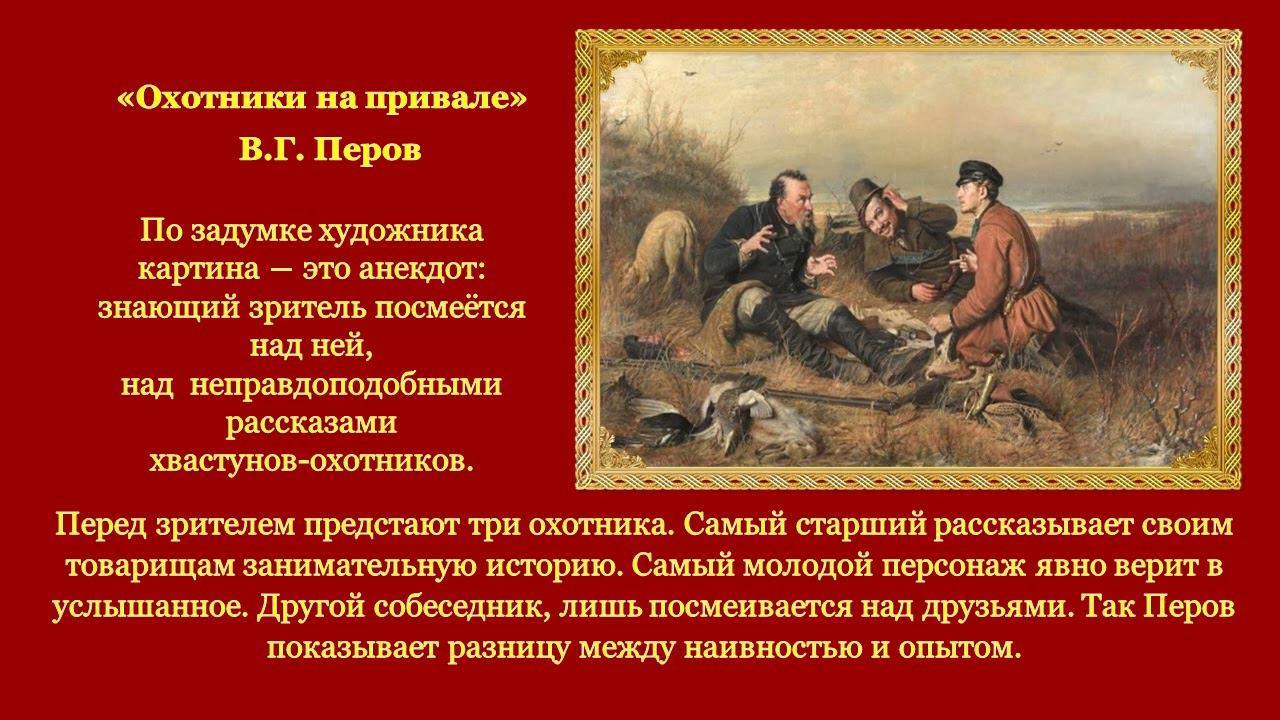 «Охотники на привале»
В.Г. Перов

По задумке художника картина — это анекдот: знающий зритель посмеётся над ней, над неправдоподобными рассказами хвастунов-охотников.

Перед зрителем предстают три охотника. Самый старший рассказывает своим товарищам занимательную историю. Самый молодой персонаж явно верит в услышанное. Другой собеседник, лишь посмеивается над друзьями. Так Перов показывает разницу между наивностью и опытом.